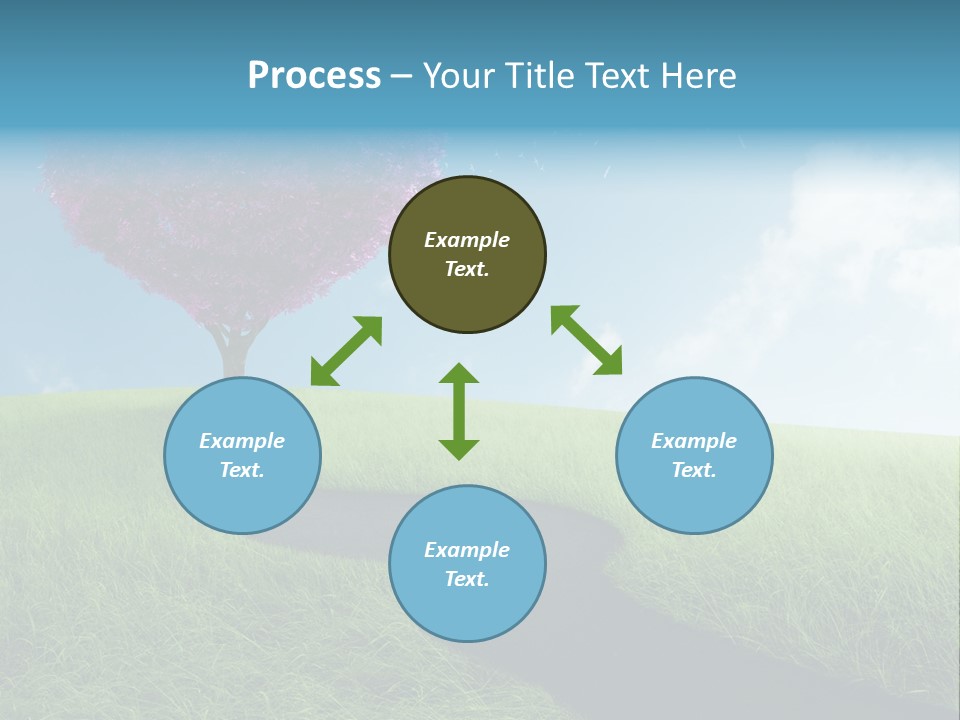 Process – Your Title Text Here

Example Text.

Example Text.

Example Text.

Example Text.